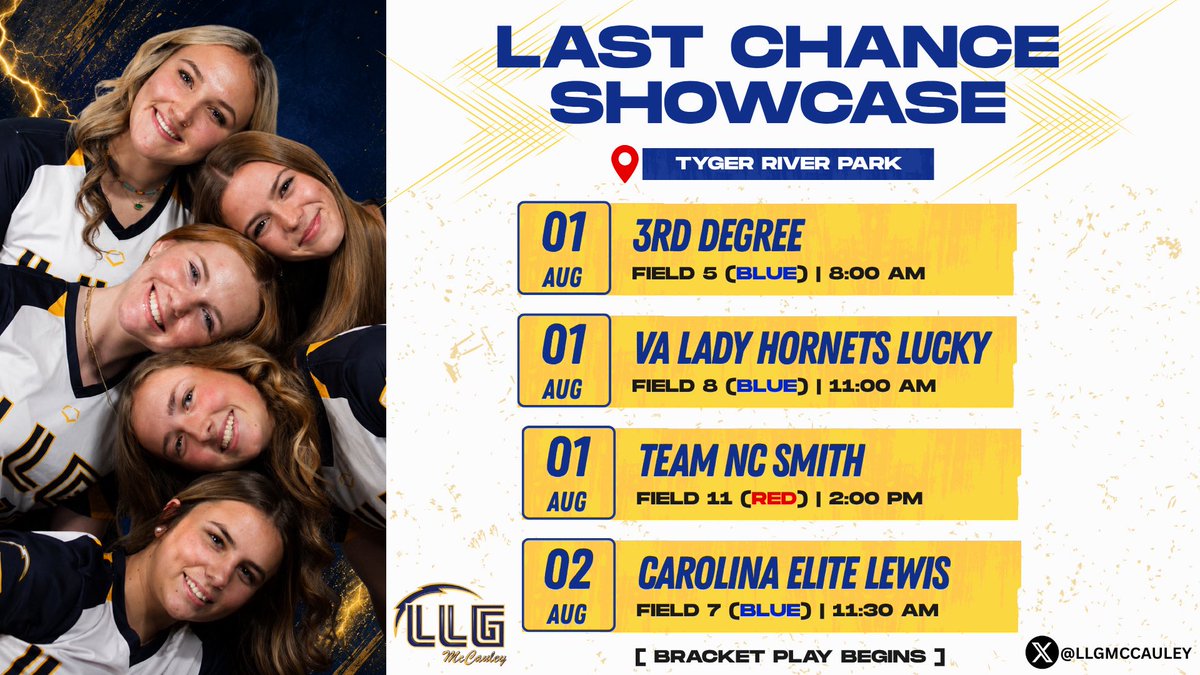 LAST CHANCE SHOWCASE

TYGER RIVER PARK

01 AUG
3RD DEGREE
FIELD 5 (BLUE) | 8:00 AM

01 AUG
VA LADY HORNETS LUCKY
FIELD 8 (BLUE) | 11:00 AM

01 AUG
TEAM NC SMITH
FIELD 11 (RED) | 2:00 PM

02 AUG
CAROLINA ELITE LEWIS
FIELD 7 (BLUE) | 11:30 AM

[ BRACKET PLAY BEGINS ]

LLG McCauley

@LLGMCCAULEY